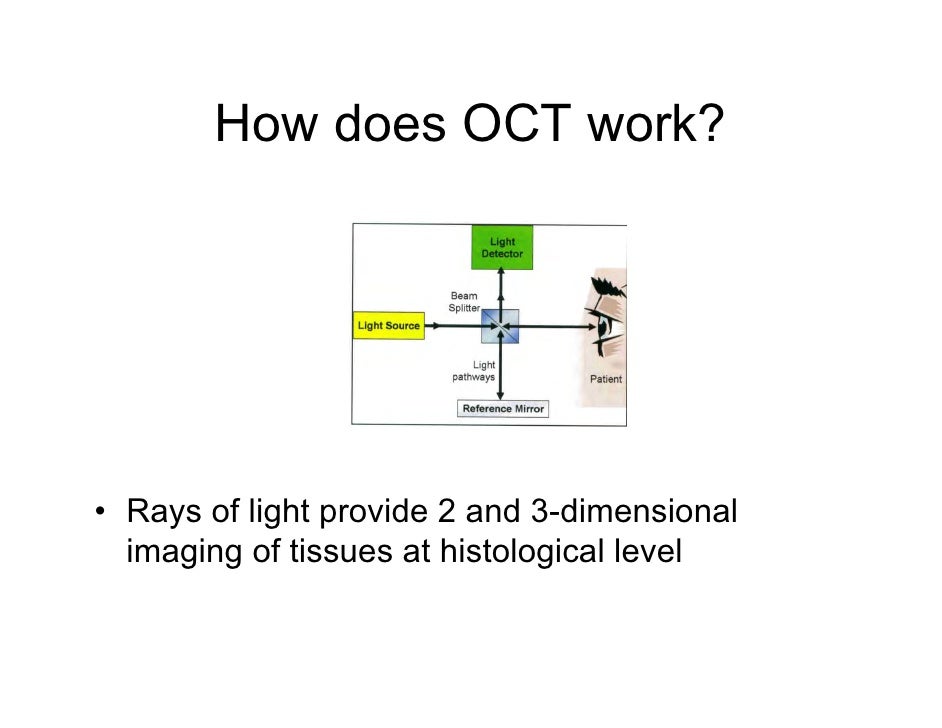 How does OCT work?

Light Detector

Beam Splitter

Light Source

Light pathways

Patient

Reference Mirror

• Rays of light provide 2 and 3-dimensional imaging of tissues at histological level